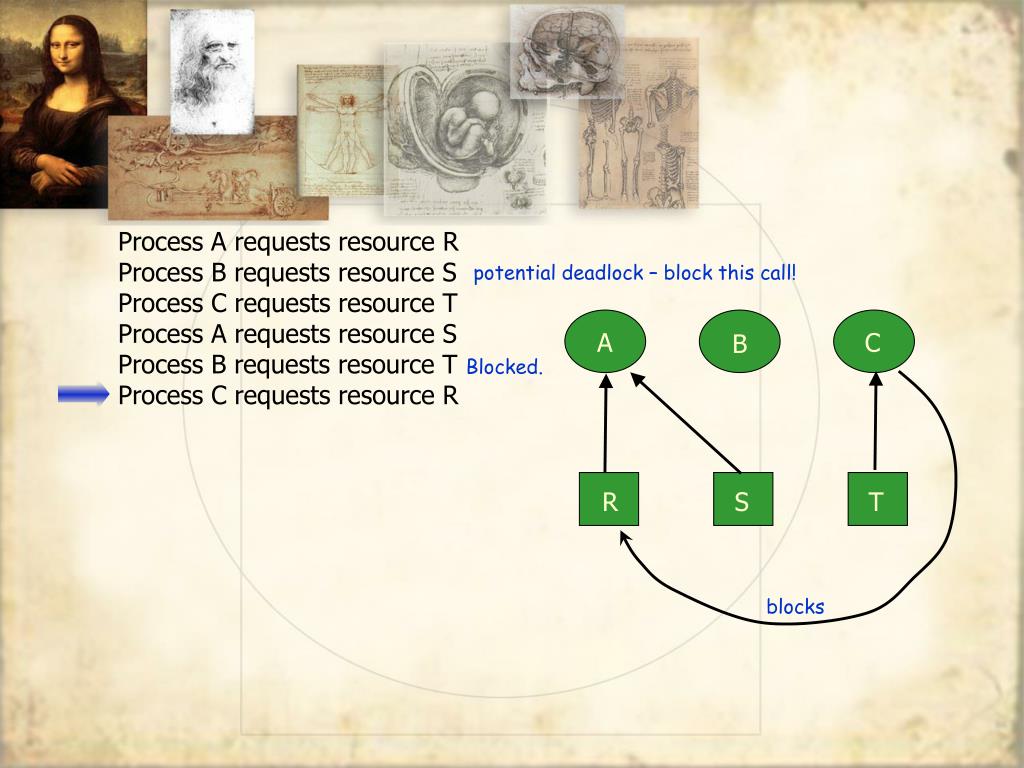 Process A requests resource R
Process B requests resource S potential deadlock – block this call!
Process C requests resource T
Process A requests resource S
Process B requests resource T Blocked.
Process C requests resource R

A

B

C

R

S

T

blocks